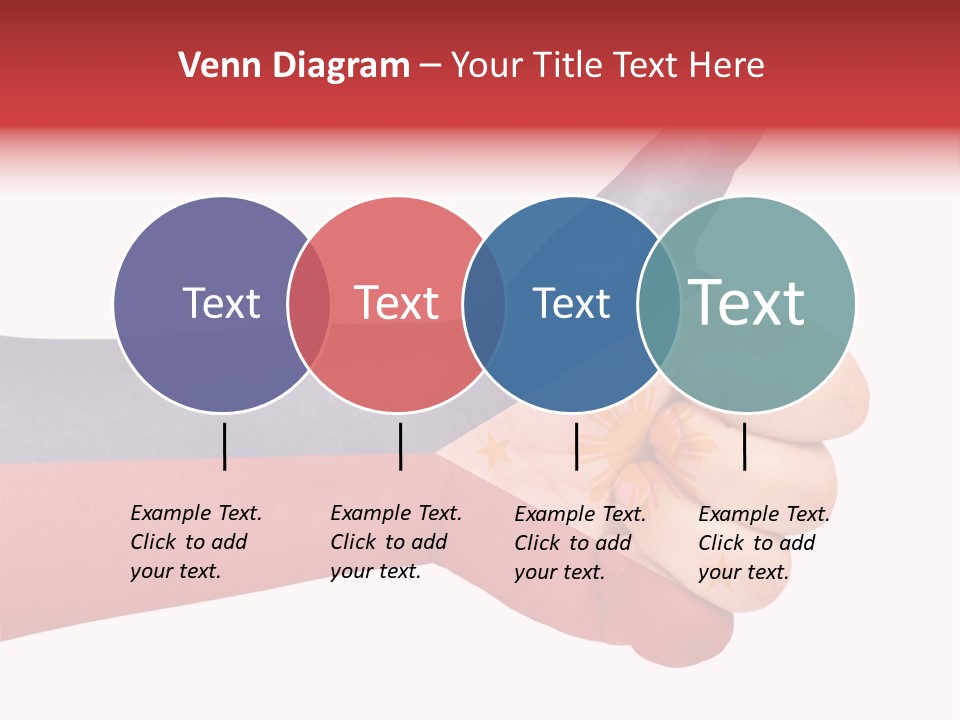 Venn Diagram – Your Title Text Here

Text

Text

Text

Text

Example Text. Click to add your text.

Example Text. Click to add your text.

Example Text. Click to add your text.

Example Text. Click to add your text.